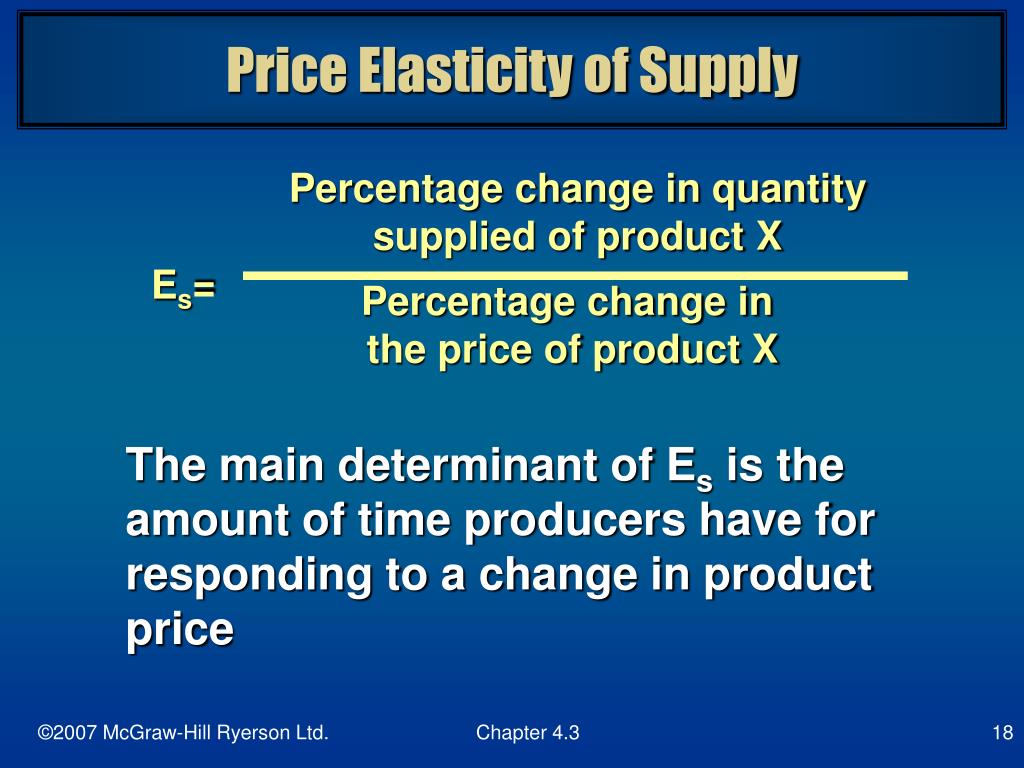 Price Elasticity of Supply

$E_s = \frac{\text{Percentage change in quantity supplied of product X}}{\text{Percentage change in the price of product X}}$

The main determinant of $E_s$ is the amount of time producers have for responding to a change in product price

©2007 McGraw-Hill Ryerson Ltd.

Chapter 4.3

18